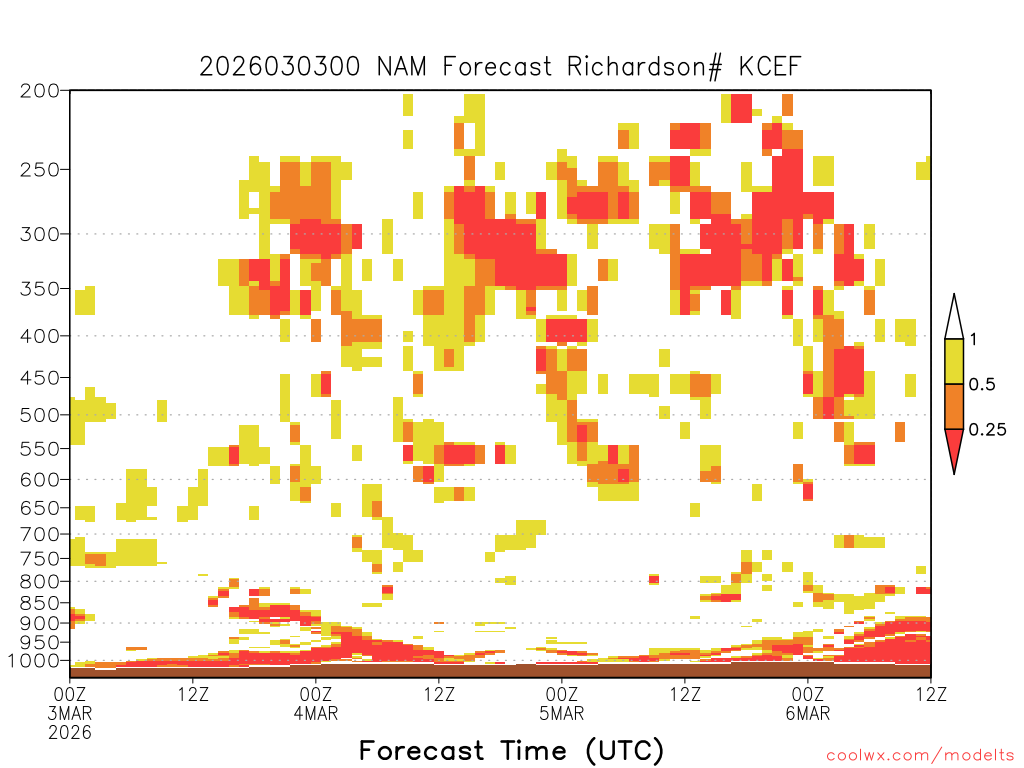 2026030300 NAM Forecast Richardson# KCEF

200
250
300
350
400
450
500
550
600
650
700
750
800
850
900
950
1000

1
0.5
0.25

00Z
3MAR
2026
12Z
00Z
4MAR
12Z
00Z
5MAR
12Z
00Z
6MAR
12Z

Forecast Time (UTC)

coolwx.com/modelts